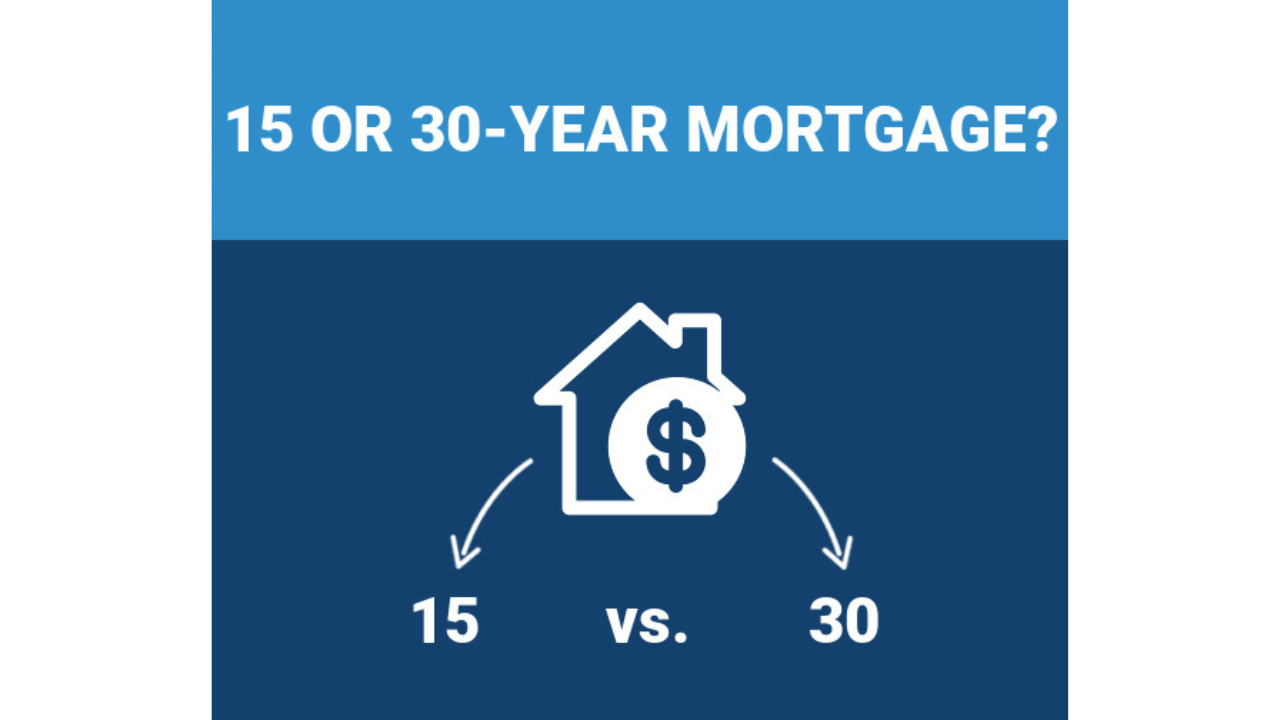 15 OR 30-YEAR MORTGAGE?

$

15 vs. 30